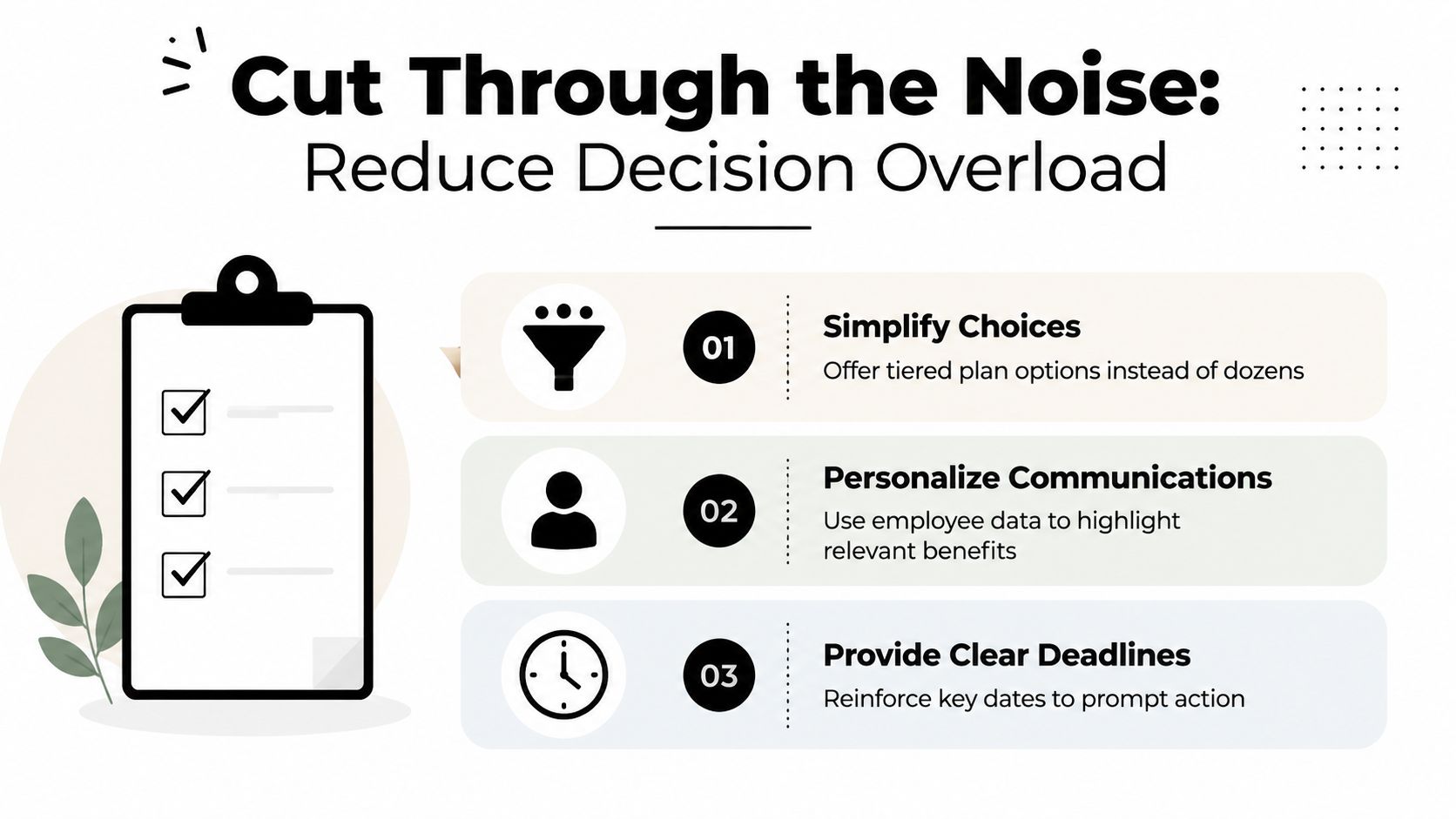 Cut Through the Noise:
Reduce Decision Overload

01
Simplify Choices
Offer tiered plan options instead of dozens

02
Personalize Communications
Use employee data to highlight relevant benefits

03
Provide Clear Deadlines
Reinforce key dates to prompt action